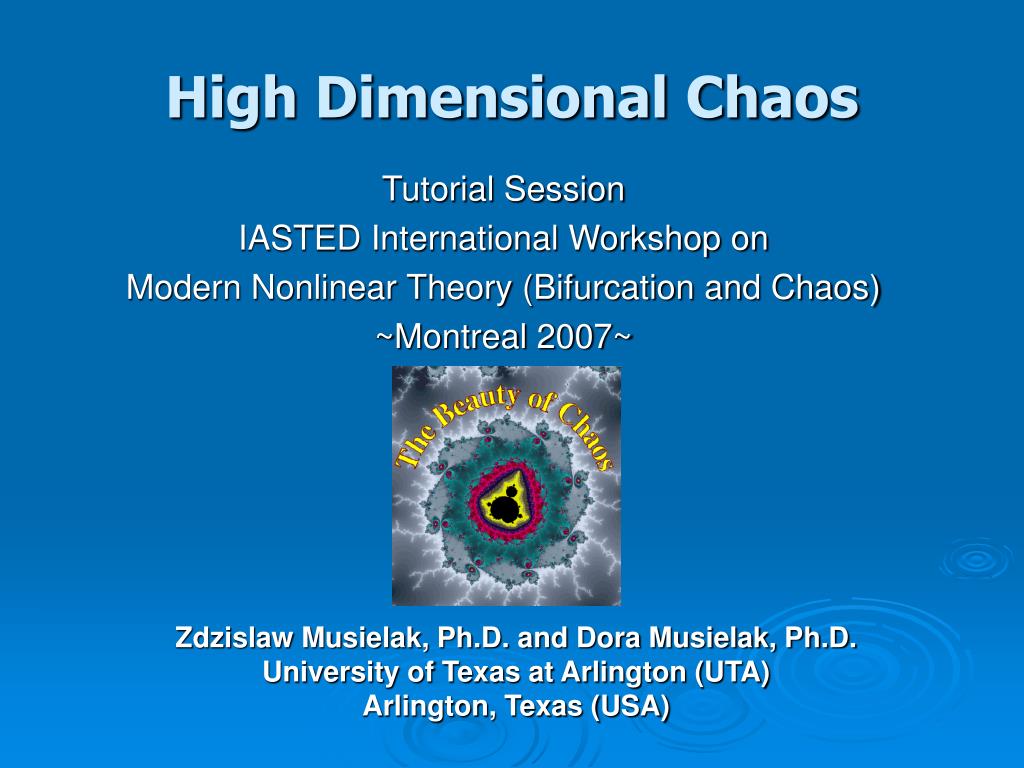 High Dimensional Chaos

Tutorial Session
IASTED International Workshop on
Modern Nonlinear Theory (Bifurcation and Chaos)
~Montreal 2007~

The Beauty of Chaos

Zdzislaw Musielak, Ph.D. and Dora Musielak, Ph.D.
University of Texas at Arlington (UTA)
Arlington, Texas (USA)